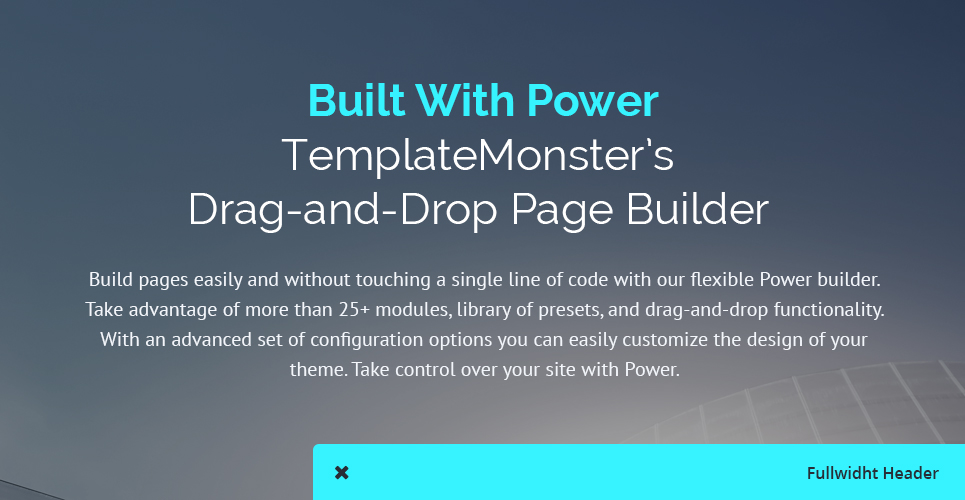 Built With Power
TemplateMonster's
Drag-and-Drop Page Builder

Build pages easily and without touching a single line of code with our flexible Power builder. Take advantage of more than 25+ modules, library of presets, and drag-and-drop functionality. With an advanced set of configuration options you can easily customize the design of your theme. Take control over your site with Power.

✖ Fullwidht Header